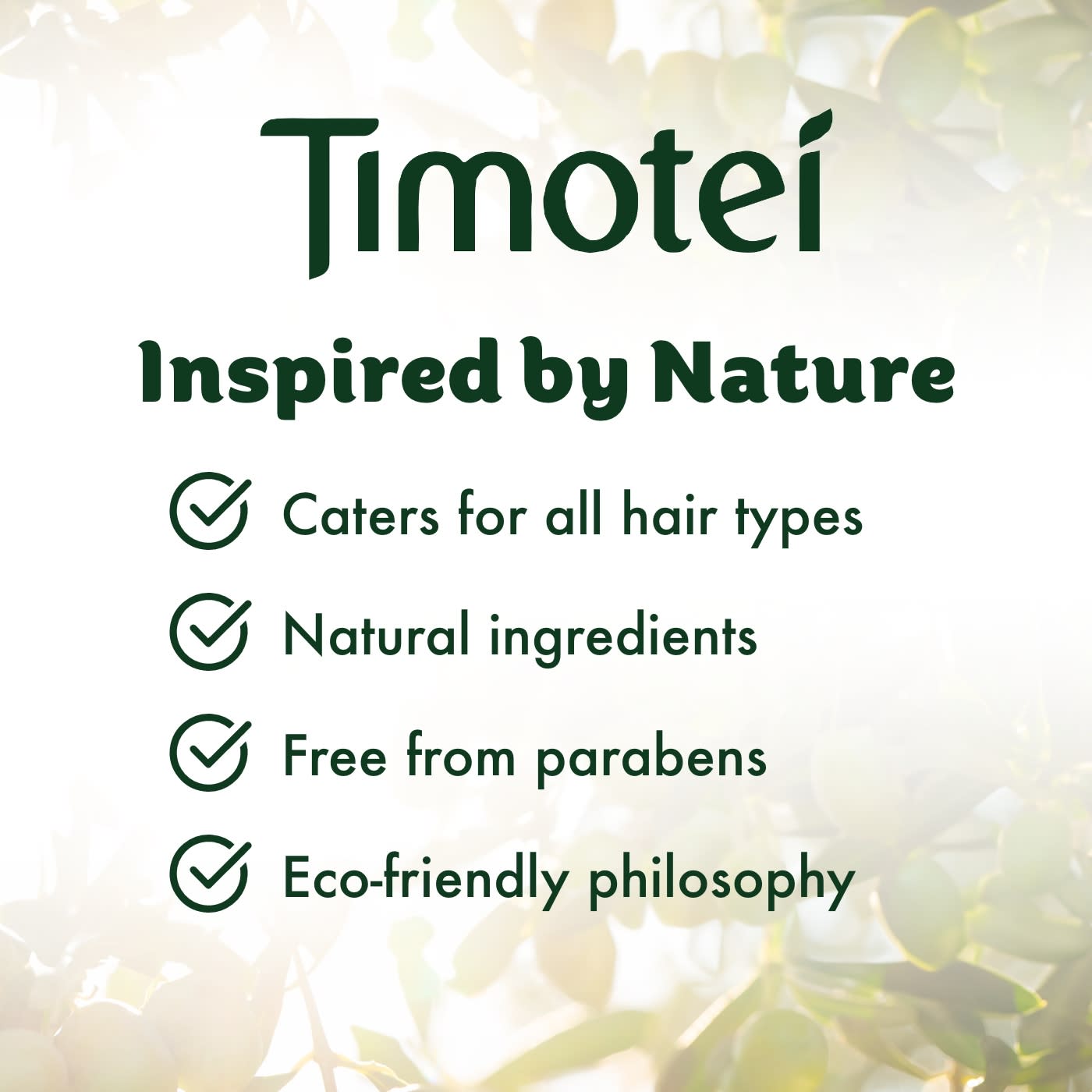 Timotei

Inspired by Nature

Caters for all hair types

Natural ingredients

Free from parabens

Eco-friendly philosophy